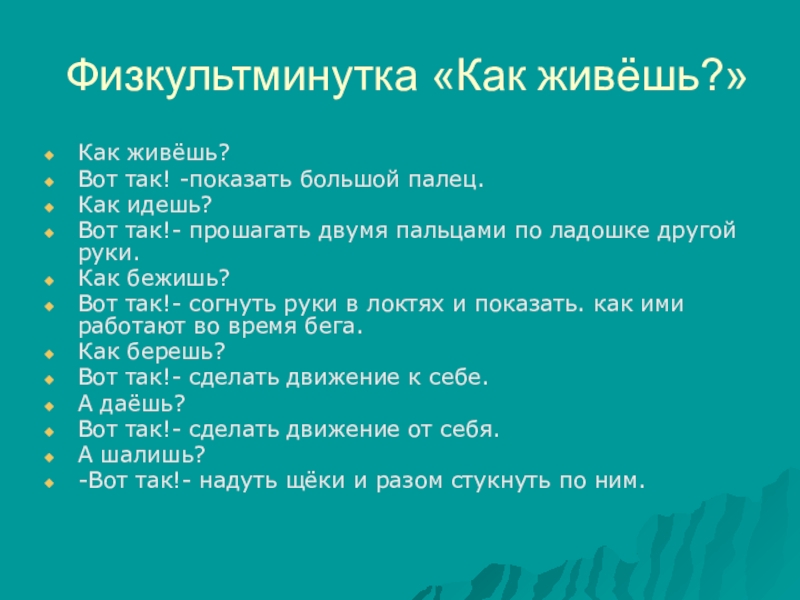 Физкультминутка «Как живёшь?»

Как живёшь?
Вот так! -показать большой палец.
Как идешь?
Вот так!- прошагать двумя пальцами по ладошке другой руки.
Как бежишь?
Вот так!- согнуть руки в локтях и показать. как ими работают во время бега.
Как берешь?
Вот так!- сделать движение к себе.
А даёшь?
Вот так!- сделать движение от себя.
А шалишь?
-Вот так!- надуть щёки и разом стукнуть по ним.